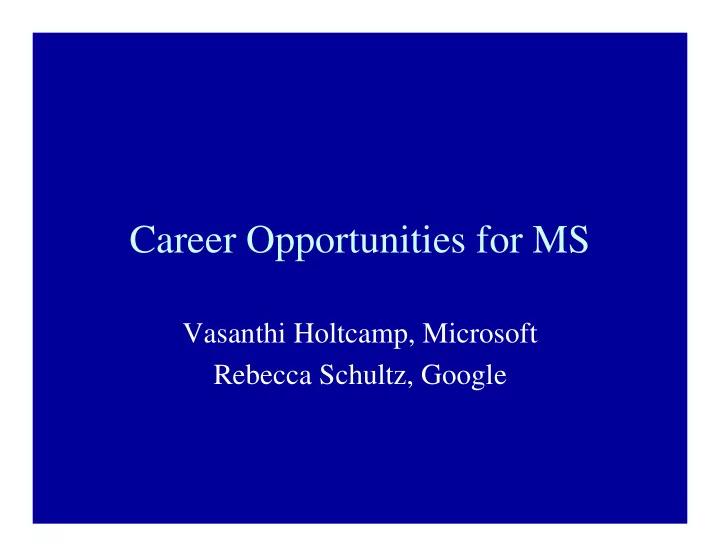 Career Opportunities for MS

Vasanthi Holtcamp, Microsoft
Rebecca Schultz, Google